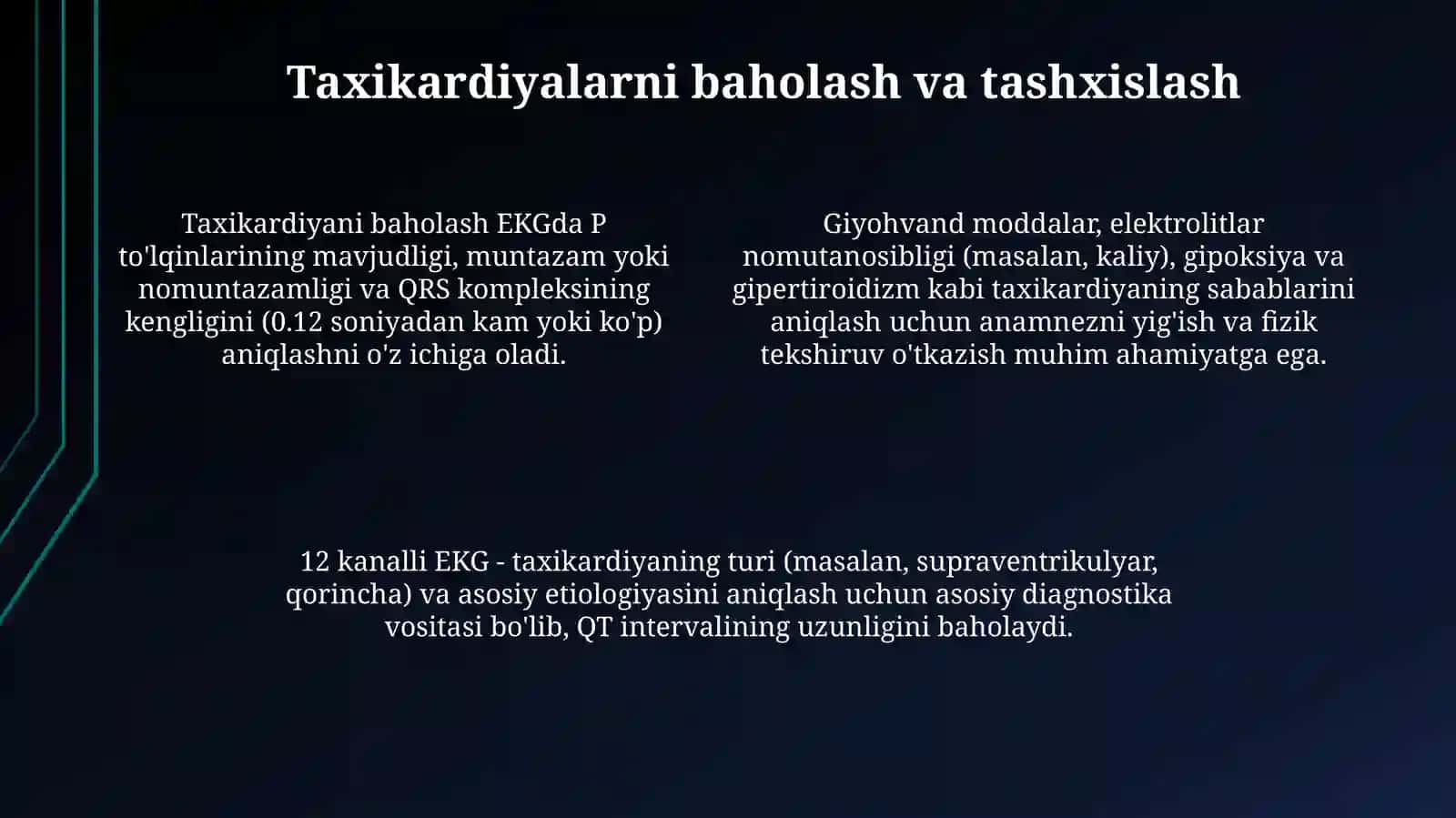 Taxikardiyalarni baholash va tashxislash

Taxikardiyani baholash EKGda P to'lqinlarining mavjudligi, muntazam yoki nomuntazamligi va QRS kompleksining kengligini (0.12 soniyadan kam yoki ko'p) aniqlashni o'z ichiga oladi.

Giyohvand moddalar, elektrolitlar nomutanosibligi (masalan, kaliy), gipoksiya va gipertiroidizm kabi taxikardiyaning sabablarini aniqlash uchun anamnezni yig'ish va fizik tekshiruv o'tkazish muhim ahamiyatga ega.

12 kanalli EKG - taxikardiyaning turi (masalan, supraventrikulyar, qorincha) va asosiy etiologiyasini aniqlash uchun asosiy diagnostika vositasi bo'lib, QT intervalining uzunligini baholaydi.